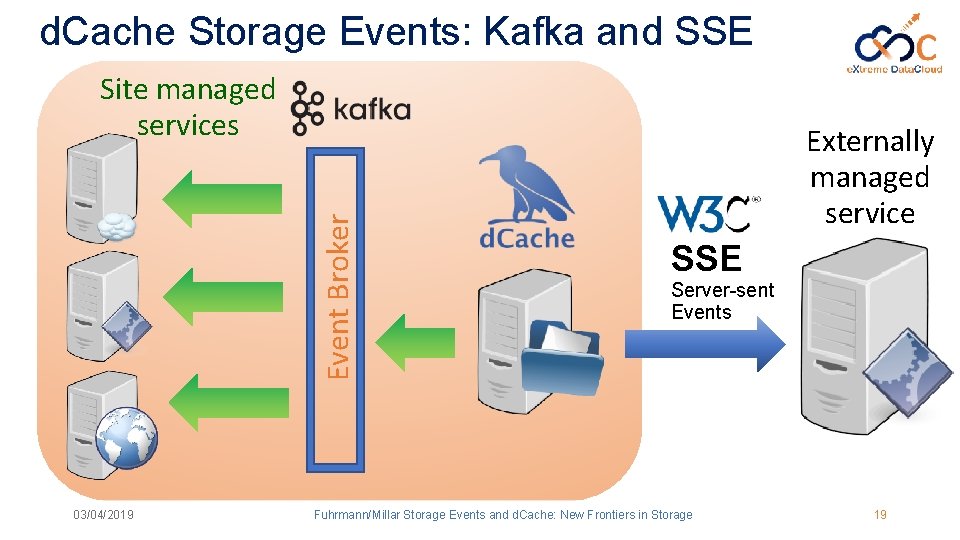 dCache Storage Events: Kafka and SSE

eXtreme DataCloud

Site managed services

kafka

Event Broker

dCache

W3C

SSE

Server-sent Events

Externally managed service

03/04/2019

Fuhrmann/Millar Storage Events and dCache: New Frontiers in Storage

19